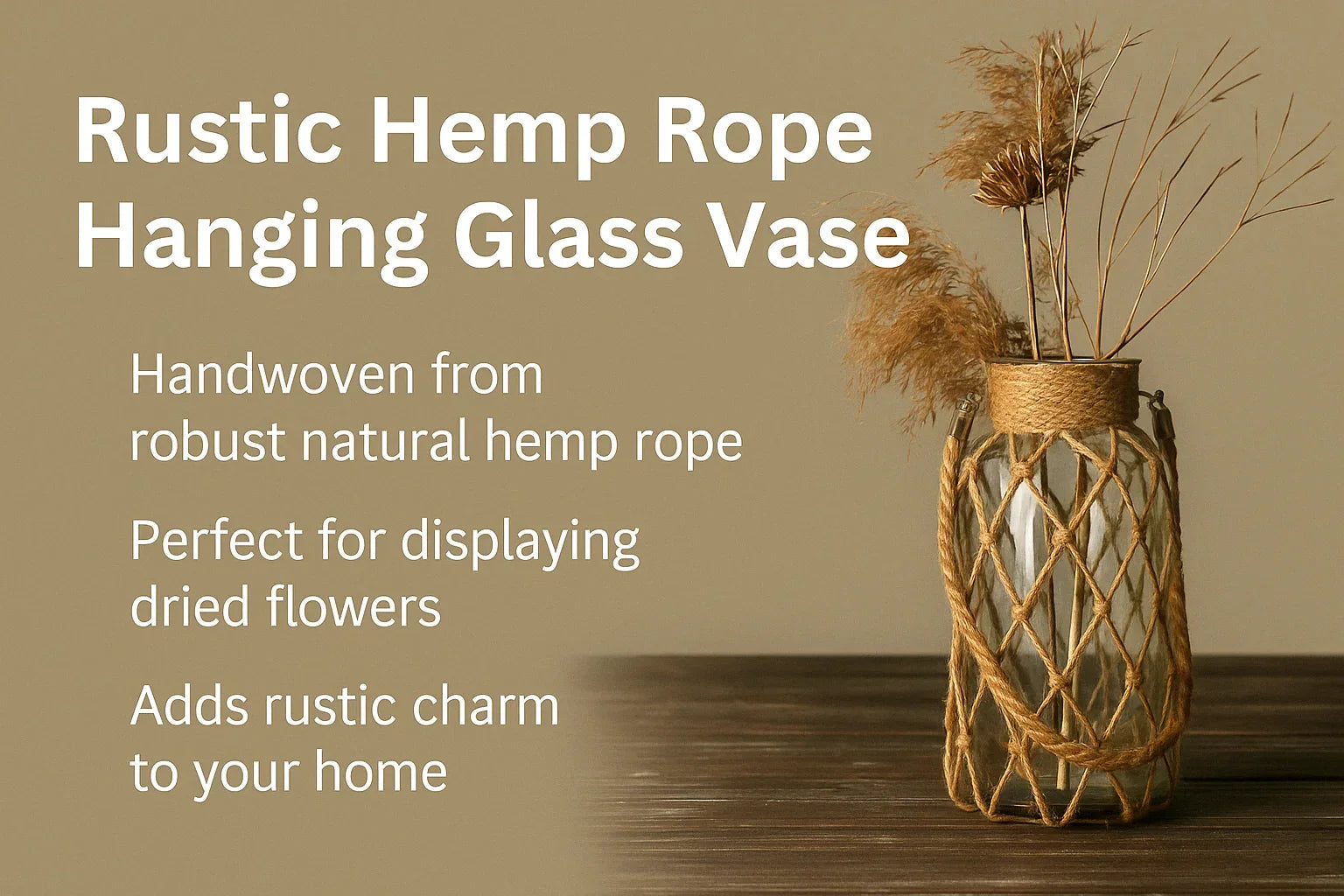 Rustic Hemp Rope Hanging Glass Vase

Handwoven from robust natural hemp rope

Perfect for displaying dried flowers

Adds rustic charm to your home